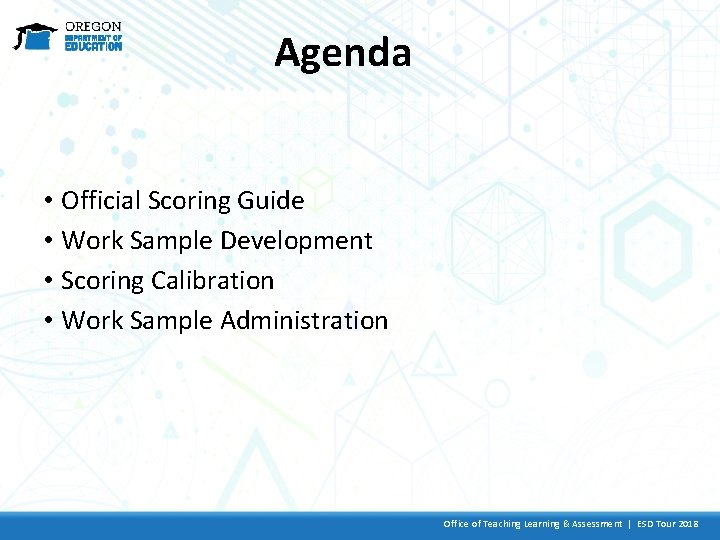 OREGON
DEPARTMENT OF
EDUCATION

Agenda

• Official Scoring Guide
• Work Sample Development
• Scoring Calibration
• Work Sample Administration

Office of Teaching Learning & Assessment | ESD Tour 2018